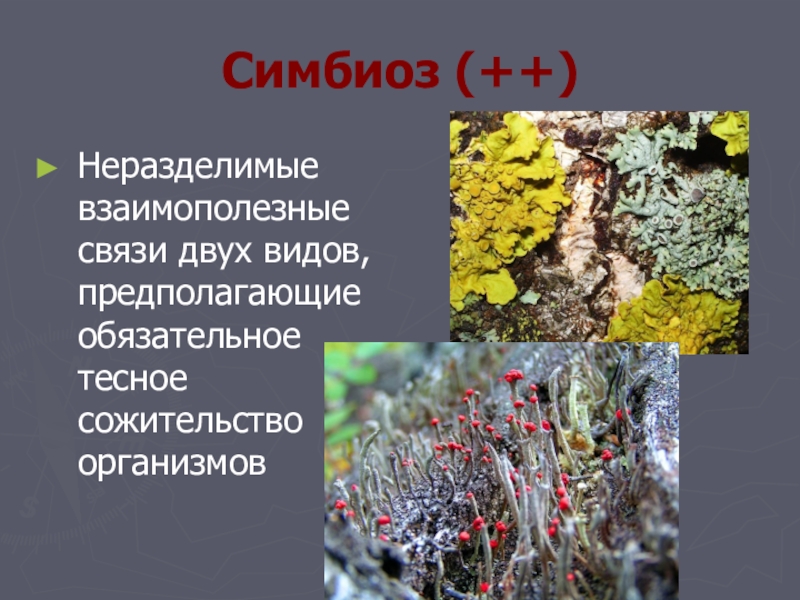 Симбиоз (++)

► Неразделимые взаимополезные связи двух видов, предполагающие обязательное тесное сожительство организмов